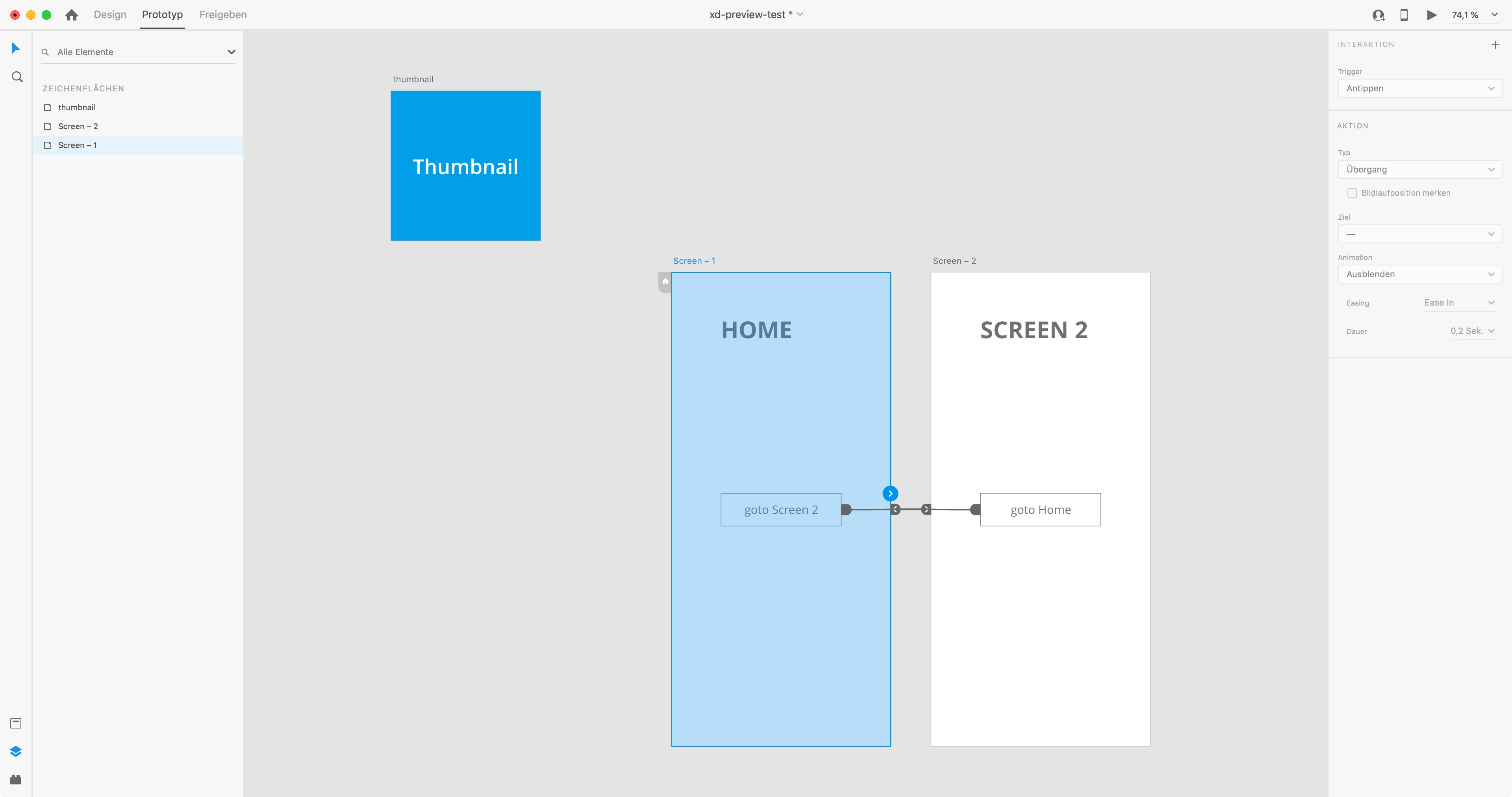 Design Prototyp Freigeben

xd-preview-test *

74,1 %

Alle Elemente

ZEICHENFLÄCHEN

thumbnail

Screen – 2

Screen – 1

thumbnail

Thumbnail

Screen – 1

HOME

goto Screen 2

Screen – 2

SCREEN 2

goto Home

INTERAKTION

Trigger

Antippen

AKTION

Typ

Übergang

Bildlaufposition merken

Ziel

—

Animation

Ausblenden

Easing

Ease In

Dauer

0,2 Sek.